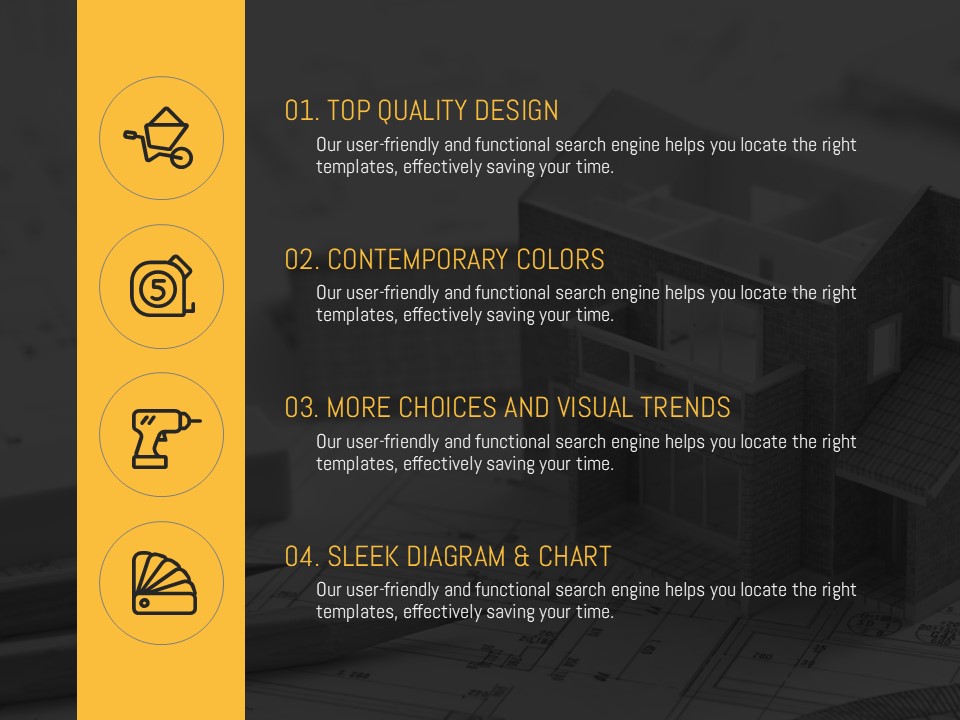 5

01. TOP QUALITY DESIGN
Our user-friendly and functional search engine helps you locate the right templates, effectively saving your time.

02. CONTEMPORARY COLORS
Our user-friendly and functional search engine helps you locate the right templates, effectively saving your time.

03. MORE CHOICES AND VISUAL TRENDS
Our user-friendly and functional search engine helps you locate the right templates, effectively saving your time.

04. SLEEK DIAGRAM & CHART
Our user-friendly and functional search engine helps you locate the right templates, effectively saving your time.